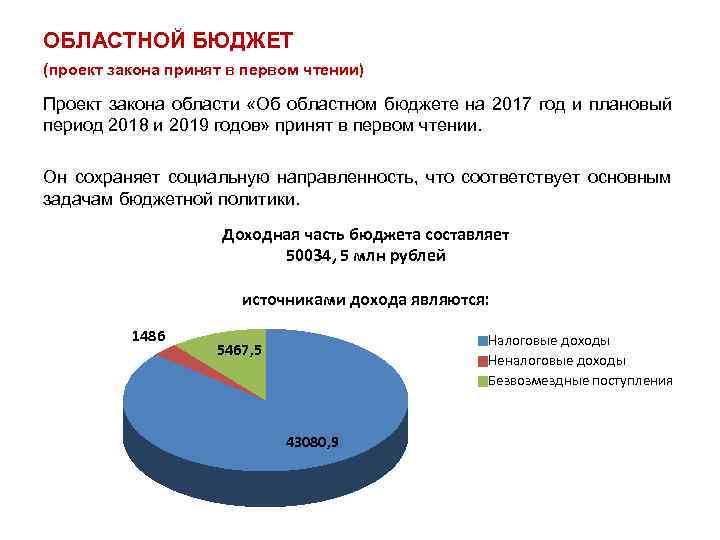 ОБЛАСТНОЙ БЮДЖЕТ
(проект закона принят в первом чтении)

Проект закона области «Об областном бюджете на 2017 год и плановый период 2018 и 2019 годов» принят в первом чтении.

Он сохраняет социальную направленность, что соответствует основным задачам бюджетной политики.

Доходная часть бюджета составляет
50034, 5 млн рублей

источниками дохода являются:

1486
5467,5
43080,9

Налоговые доходы
Неналоговые доходы
Безвозмездные поступления